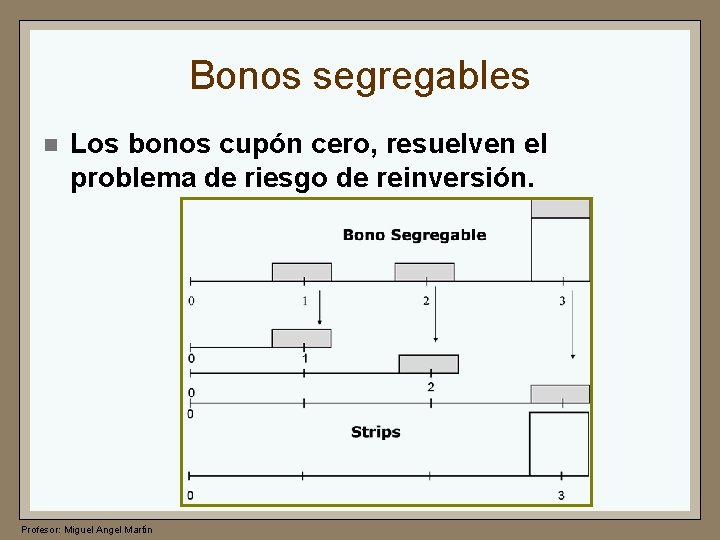 Bonos segregables

Los bonos cupón cero, resuelven el problema de riesgo de reinversión.

Bono Segregable

0 1 2 3

0 1

0 2

0

Strips

0 3

Profesor: Miguel Angel Martín